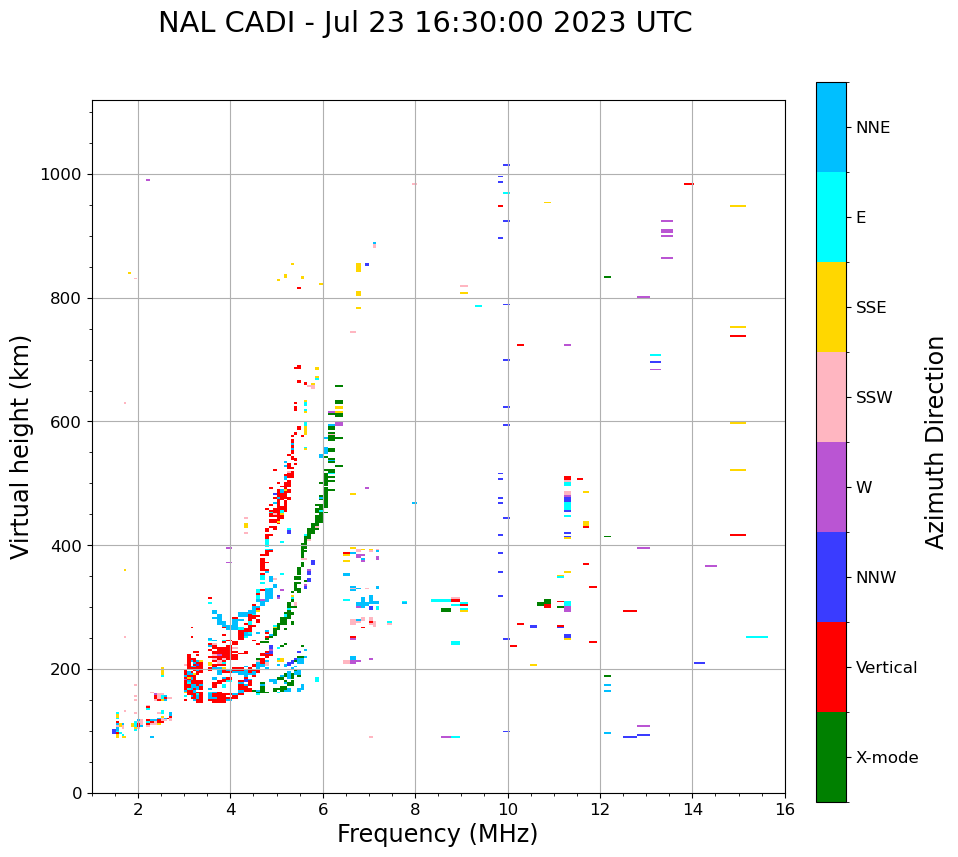 NAL CADI - Jul 23 16:30:00 2023 UTC

Virtual height (km)

1000
800
600
400
200
0

2 4 6 8 10 12 14 16

Frequency (MHz)

NNE
E
SSE
SSW
W
NNW
Vertical
X-mode

Azimuth Direction